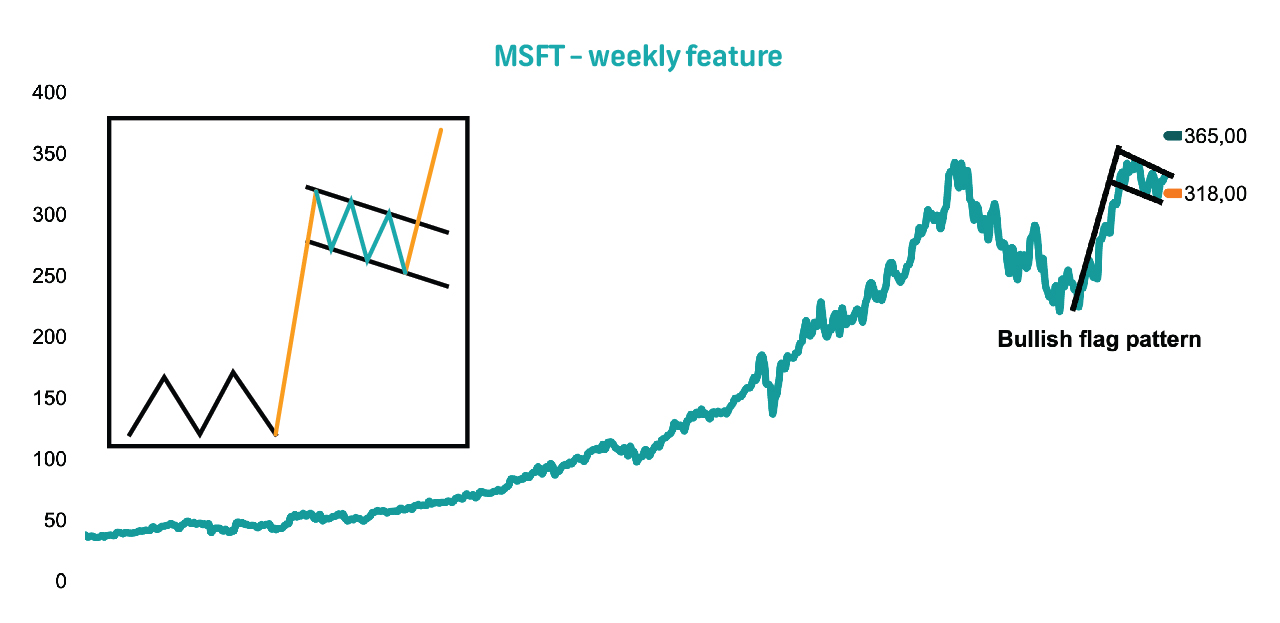 MSFT – weekly feature

400
350
300
250
200
150
100
50
0

365,00
318,00

Bullish flag pattern